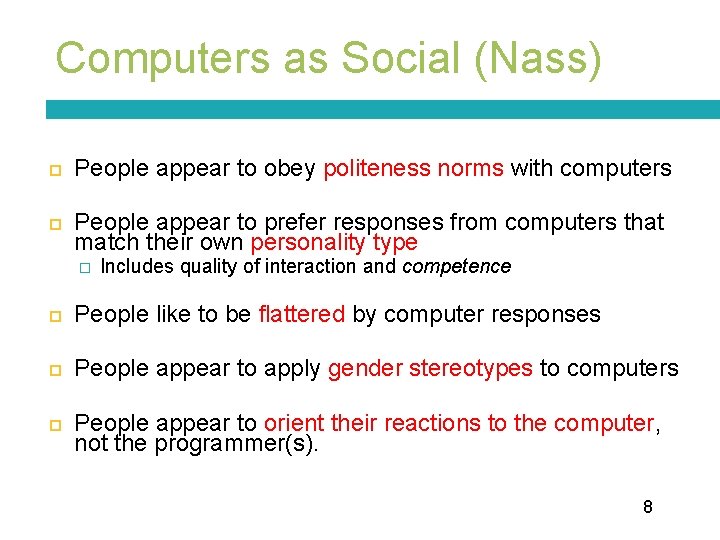 Computers as Social (Nass)

People appear to obey politeness norms with computers

People appear to prefer responses from computers that match their own personality type

Includes quality of interaction and competence

People like to be flattered by computer responses

People appear to apply gender stereotypes to computers

People appear to orient their reactions to the computer, not the programmer(s).

8